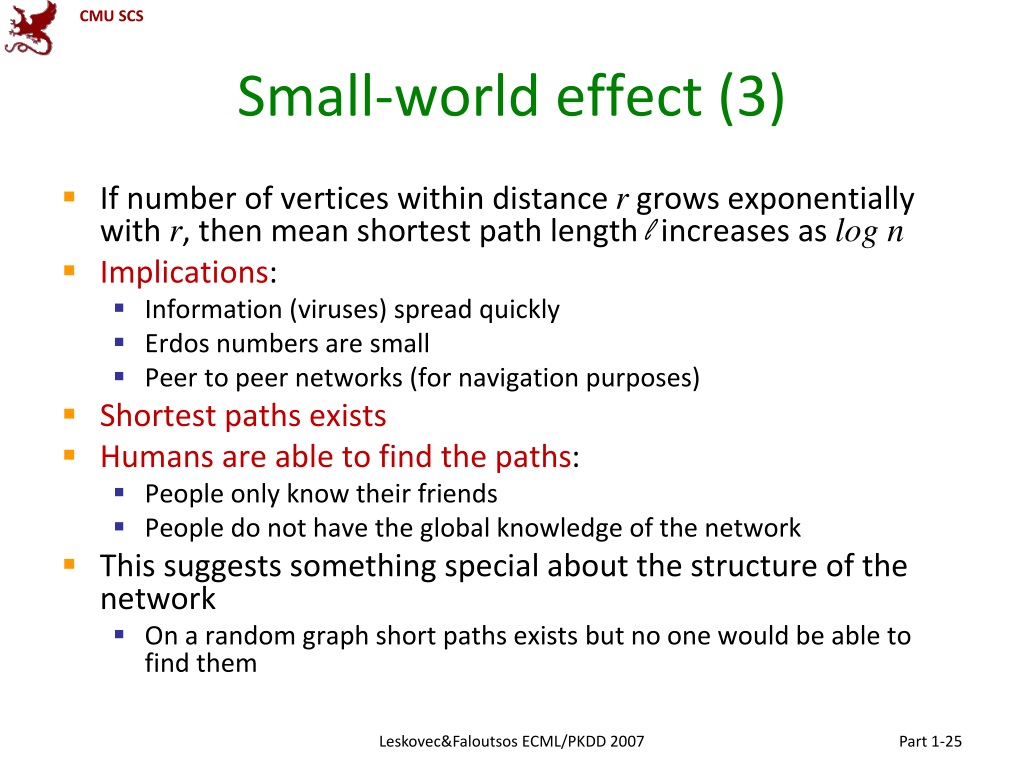 CMU SCS

Small-world effect (3)

- If number of vertices within distance $r$ grows exponentially with $r$, then mean shortest path length $\ell$ increases as $\log n$
- Implications:
  - Information (viruses) spread quickly
  - Erdos numbers are small
  - Peer to peer networks (for navigation purposes)
- Shortest paths exists
- Humans are able to find the paths:
  - People only know their friends
  - People do not have the global knowledge of the network
- This suggests something special about the structure of the network
  - On a random graph short paths exists but no one would be able to find them

Leskovec&Faloutsos ECML/PKDD 2007

Part 1-25